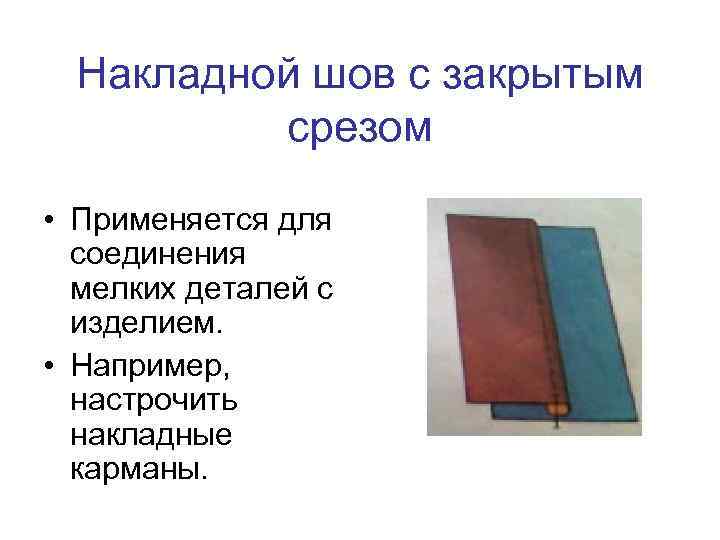 Накладной шов с закрытым срезом

• Применяется для соединения мелких деталей с изделием.
• Например, настрочить накладные карманы.